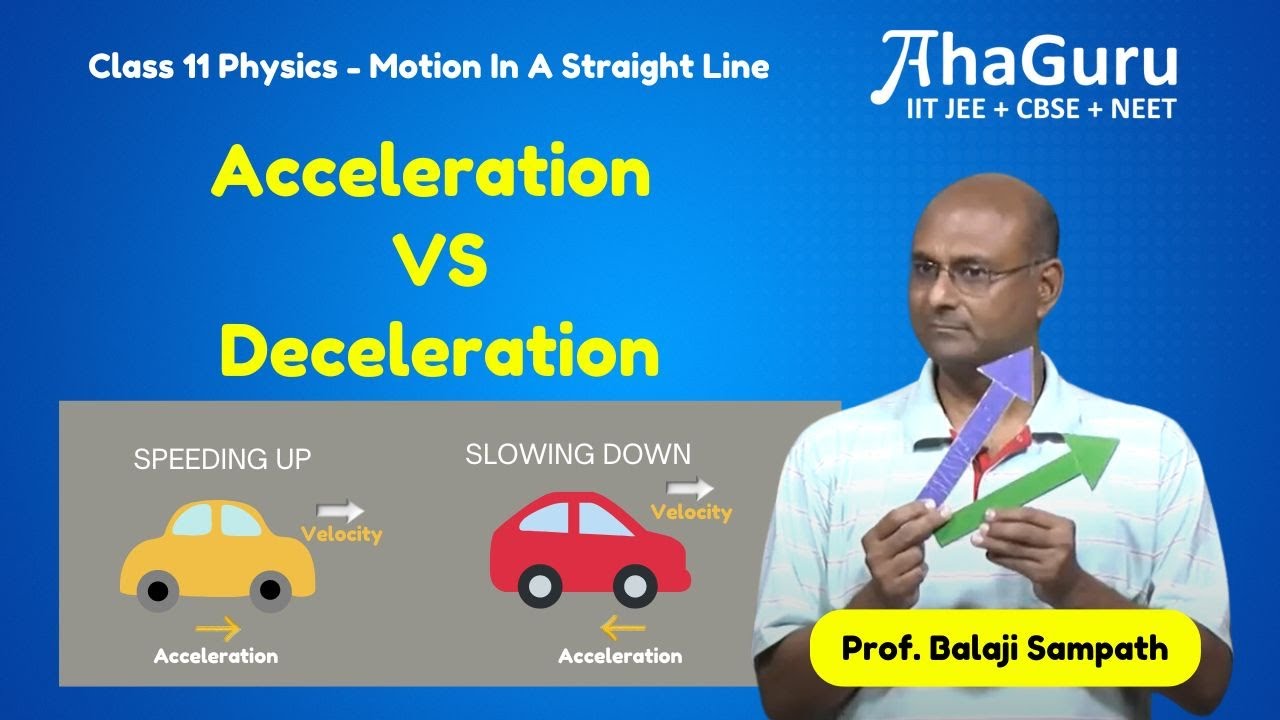 Class 11 Physics - Motion In A Straight Line

AhaGuru
IIT JEE + CBSE + NEET

Acceleration
VS
Deceleration

SPEEDING UP

Velocity

Acceleration

SLOWING DOWN

Velocity

Acceleration

Prof. Balaji Sampath